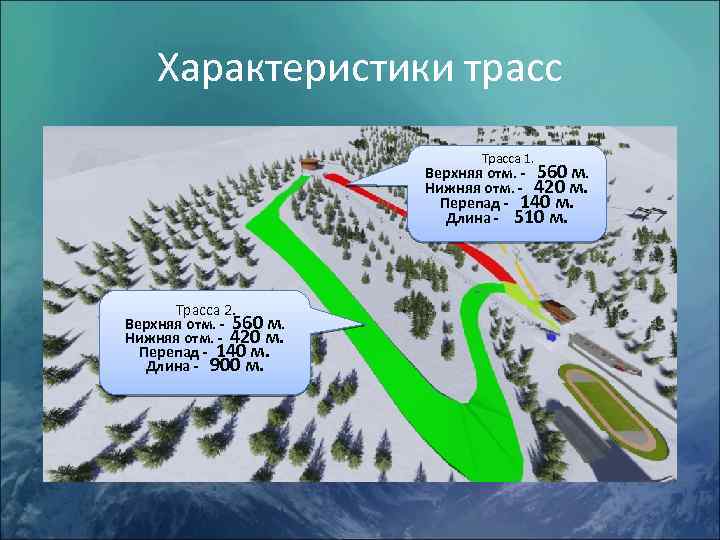 Характеристики трасс

Трасса 1.
Верхняя отм. - 560 м.
Нижняя отм. - 420 м.
Перепад - 140 м.
Длина - 510 м.

Трасса 2.
Верхняя отм. - 560 м.
Нижняя отм. - 420 м.
Перепад - 140 м.
Длина - 900 м.